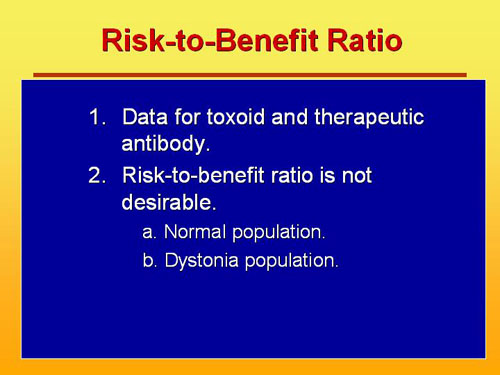 Risk-to-Benefit Ratio

1. Data for toxoid and therapeutic antibody.

2. Risk-to-benefit ratio is not desirable.

a. Normal population.

b. Dystonia population.